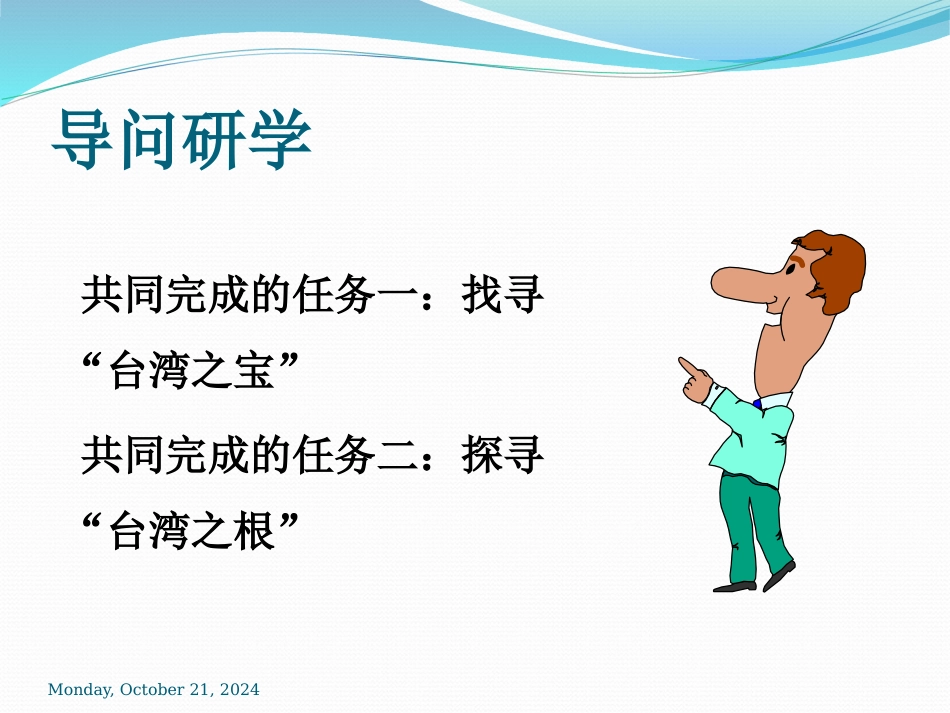 导问研学

共同完成的任务一：找寻“台湾之宝”

共同完成的任务二：探寻“台湾之根”

Monday, October 21, 2024